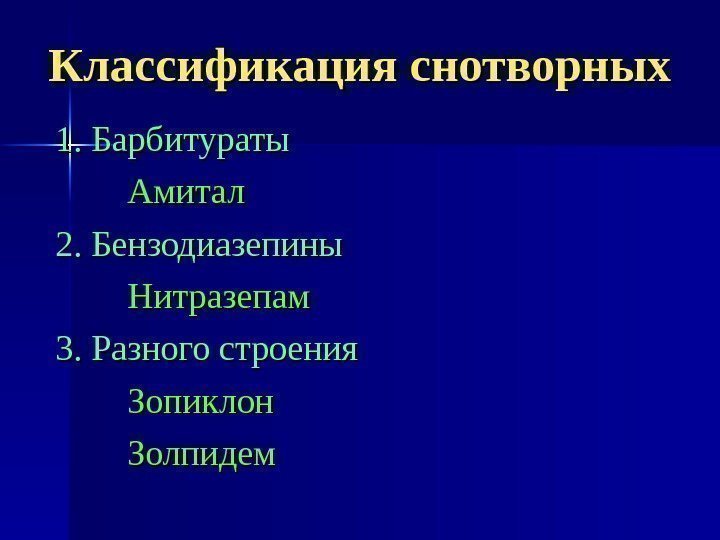 Классификация снотворных

1. Барбитураты

Амитал

2. Бензодиазепины

Нитразепам

3. Разного строения

Зопиклон

Золпидем